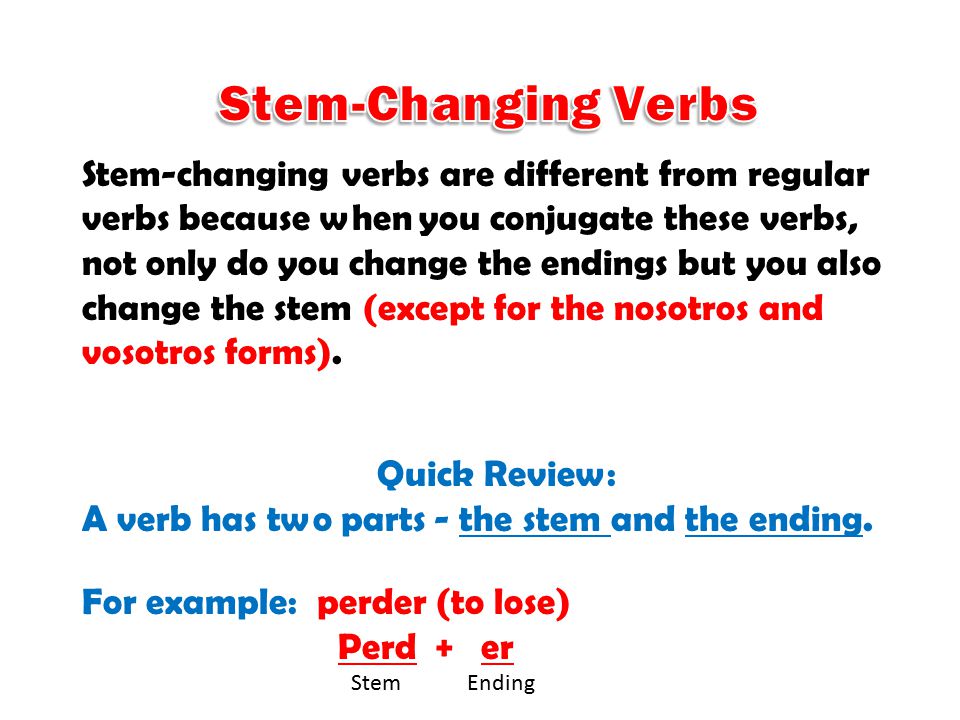 Stem-Changing Verbs

Stem-changing verbs are different from regular verbs because when you conjugate these verbs, not only do you change the endings but you also change the stem (except for the nosotros and vosotros forms).

Quick Review:
A verb has two parts - the stem and the ending.

For example: perder (to lose)
Perd + er
Stem Ending